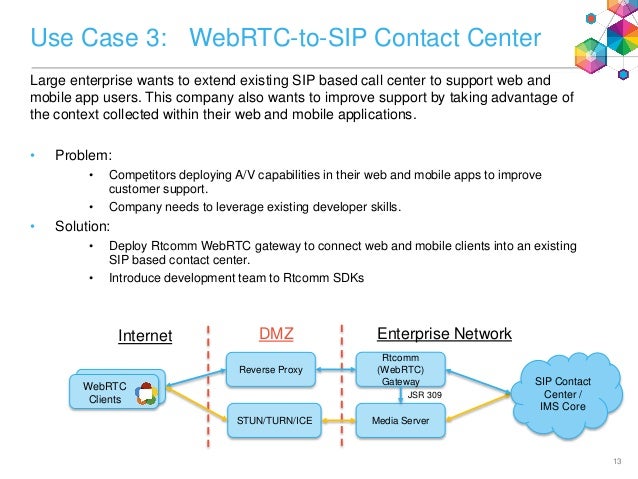 Use Case 3: WebRTC-to-SIP Contact Center

Large enterprise wants to extend existing SIP based call center to support web and mobile app users. This company also wants to improve support by taking advantage of the context collected within their web and mobile applications.

• Problem:
  • Competitors deploying A/V capabilities in their web and mobile apps to improve customer support.
  • Company needs to leverage existing developer skills.
• Solution:
  • Deploy Rtcomm WebRTC gateway to connect web and mobile clients into an existing SIP based contact center.
  • Introduce development team to Rtcomm SDKs

Internet

DMZ

Enterprise Network

WebRTC Clients

Reverse Proxy

STUN/TURN/ICE

Rtcomm (WebRTC) Gateway

JSR 309

Media Server

SIP Contact Center / IMS Core

13